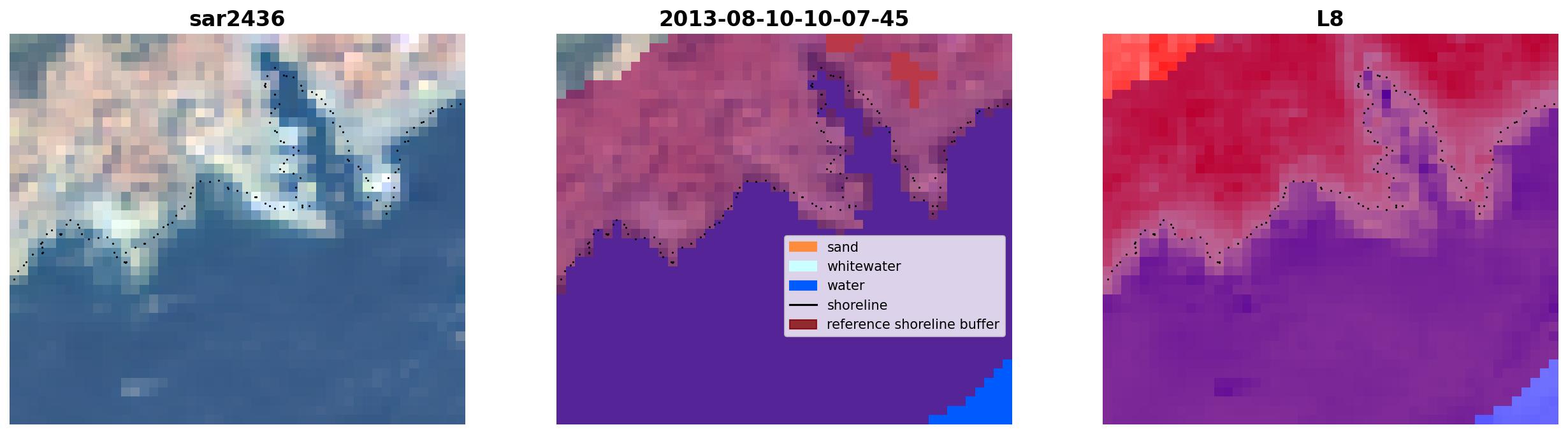 sar2436

2013-08-10-10-07-45

sand
whitewater
water
shoreline
reference shoreline buffer

L8